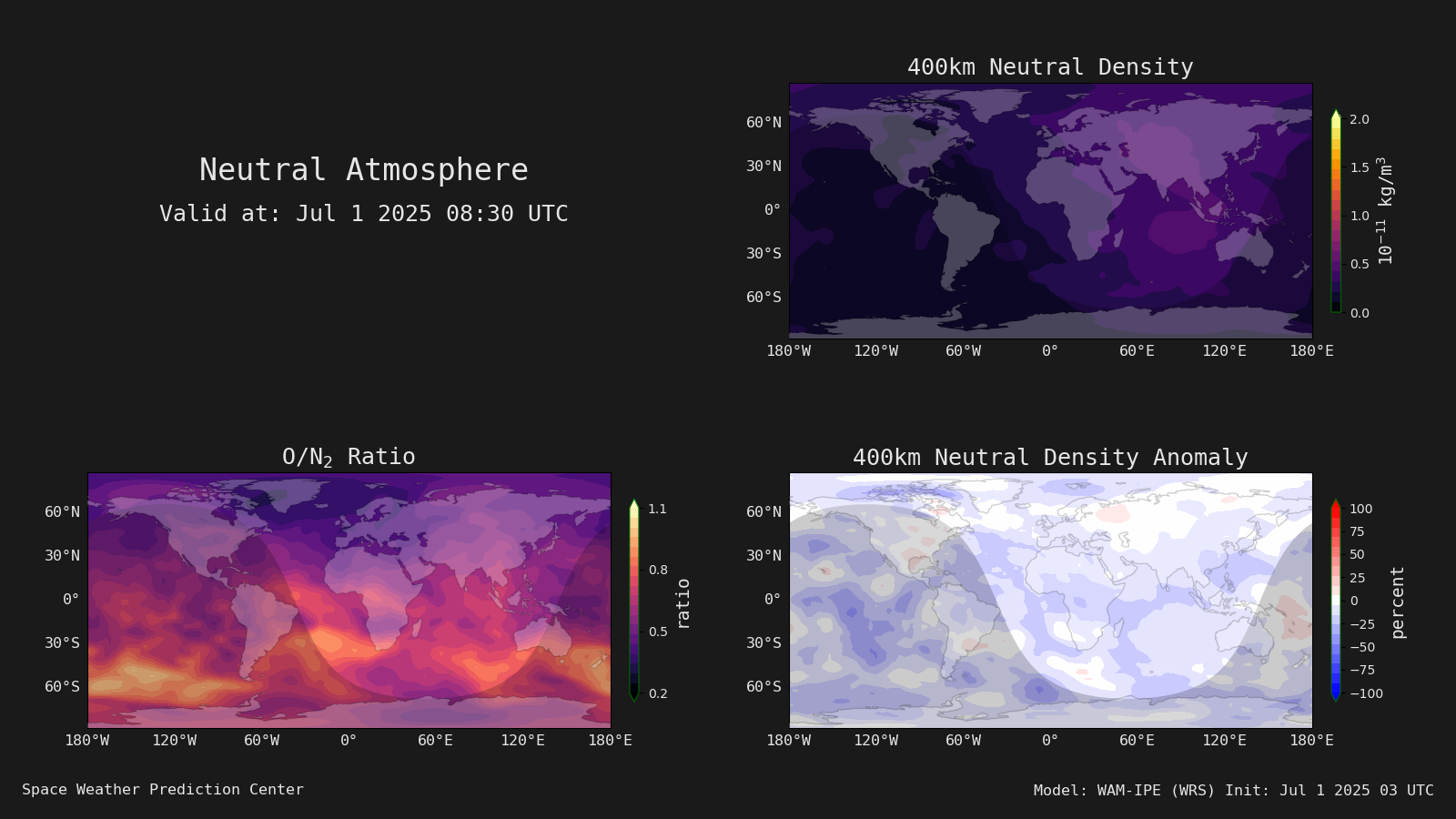 Neutral Atmosphere
Valid at: Jul 1 2025 08:30 UTC

400km Neutral Density

60°N
30°N
0°
30°S
60°S

180°W 120°W 60°W 0° 60°E 120°E 180°E

2.0
1.5
1.0
0.5
0.0
$10^{-11}$ kg/m$^3$

O/N$_2$ Ratio

60°N
30°N
0°
30°S
60°S

180°W 120°W 60°W 0° 60°E 120°E 180°E

1.1
0.8
0.5
0.2
ratio

400km Neutral Density Anomaly

60°N
30°N
0°
30°S
60°S

180°W 120°W 60°W 0° 60°E 120°E 180°E

100
75
50
25
0
−25
−50
−75
−100
percent

Space Weather Prediction Center

Model: WAM-IPE (WRS) Init: Jul 1 2025 03 UTC